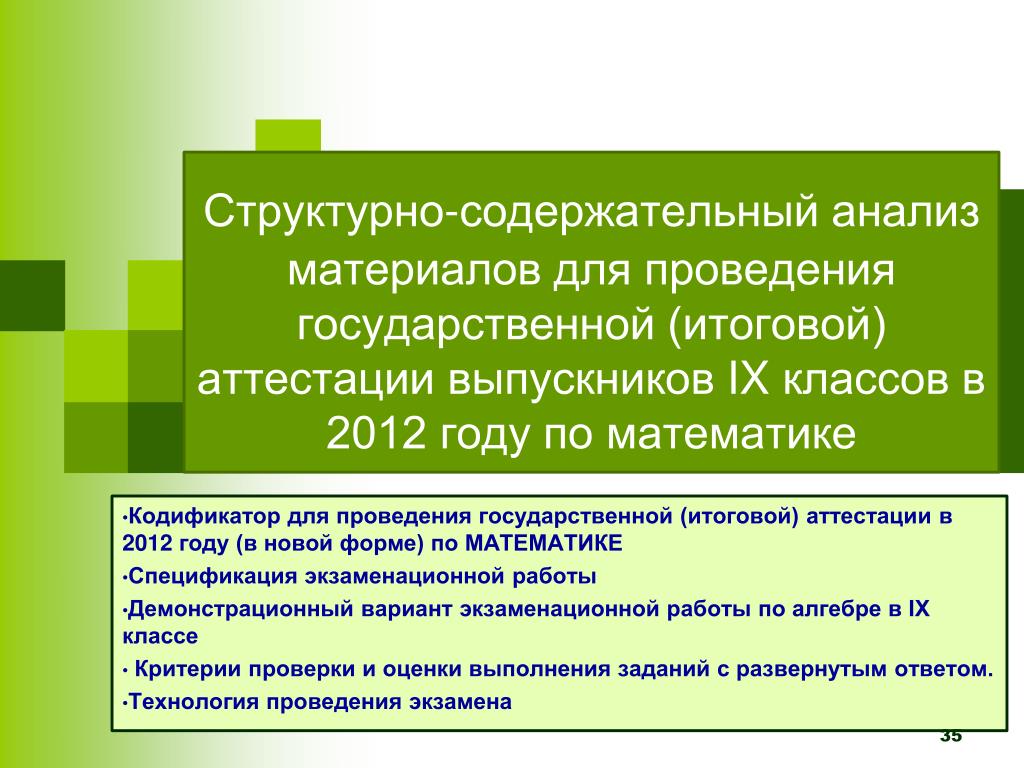 Структурно-содержательный анализ материалов для проведения государственной (итоговой) аттестации выпускников IX классов в 2012 году по математике

•Кодификатор для проведения государственной (итоговой) аттестации в 2012 году (в новой форме) по МАТЕМАТИКЕ

•Спецификация экзаменационной работы

•Демонстрационный вариант экзаменационной работы по алгебре в IX классе

• Критерии проверки и оценки выполнения заданий с развернутым ответом.

•Технология проведения экзамена

35